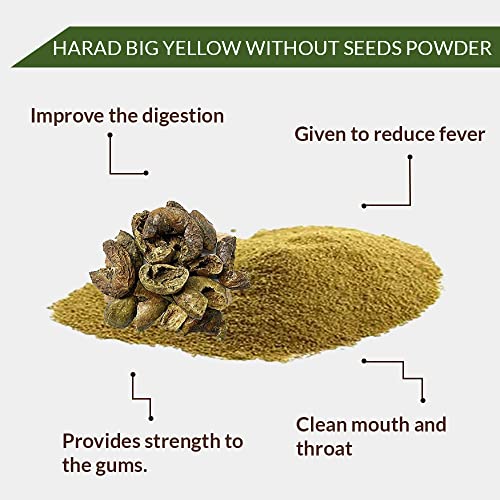 HARAD BIG YELLOW WITHOUT SEEDS POWDER

Improve the digestion

Given to reduce fever

Provides strength to the gums.

Clean mouth and throat